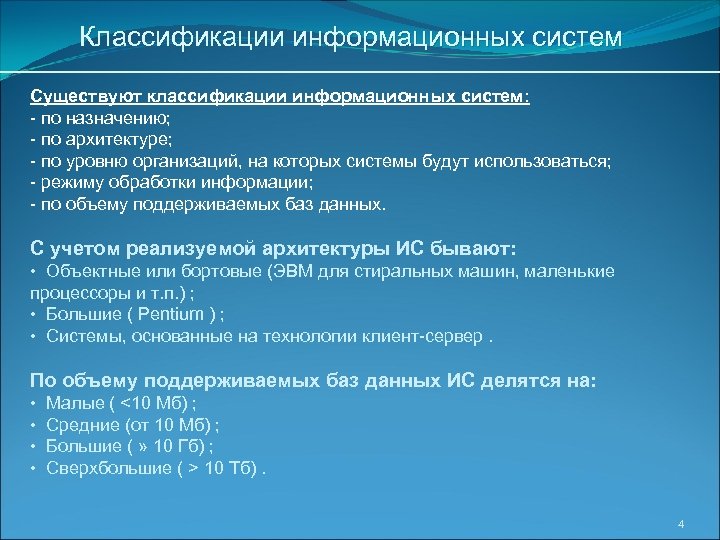 Классификации информационных систем

Существуют классификации информационных систем:
- по назначению;
- по архитектуре;
- по уровню организаций, на которых системы будут использоваться;
- режиму обработки информации;
- по объему поддерживаемых баз данных.

С учетом реализуемой архитектуры ИС бывают:
• Объектные или бортовые (ЭВМ для стиральных машин, маленькие процессоры и т.п.) ;
• Большие ( Pentium ) ;
• Системы, основанные на технологии клиент-сервер .

По объему поддерживаемых баз данных ИС делятся на:
• Малые ( <10 Мб) ;
• Средние (от 10 Мб) ;
• Большие ( » 10 Гб) ;
• Сверхбольшие ( > 10 Тб) .

4